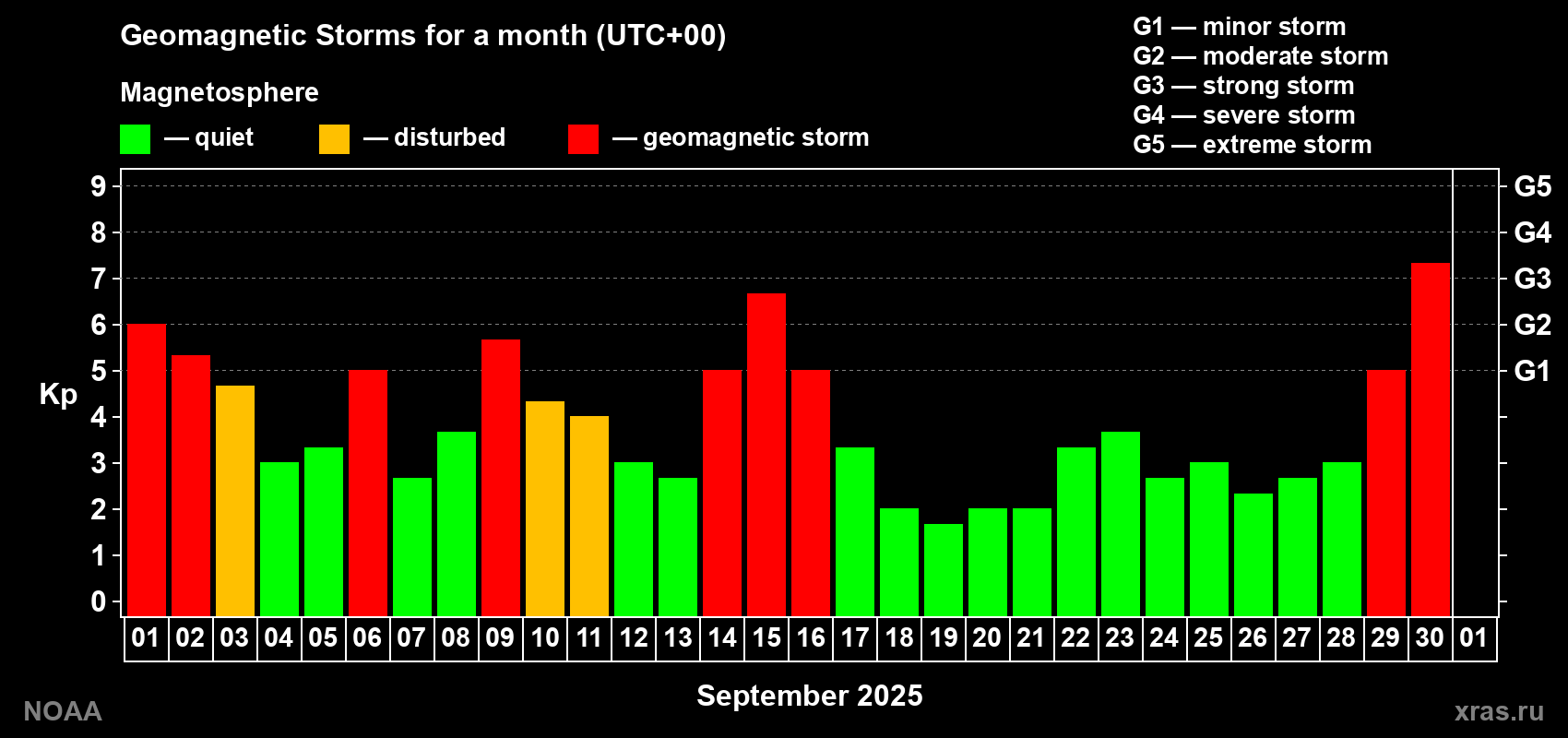 Geomagnetic Storms for a month (UTC+00)

Magnetosphere

— quiet — disturbed — geomagnetic storm

G1 — minor storm
G2 — moderate storm
G3 — strong storm
G4 — severe storm
G5 — extreme storm

Kp

9
8
7
6
5
4
3
2
1
0

G5
G4
G3
G2
G1

01 02 03 04 05 06 07 08 09 10 11 12 13 14 15 16 17 18 19 20 21 22 23 24 25 26 27 28 29 30 01

September 2025

NOAA

xras.ru